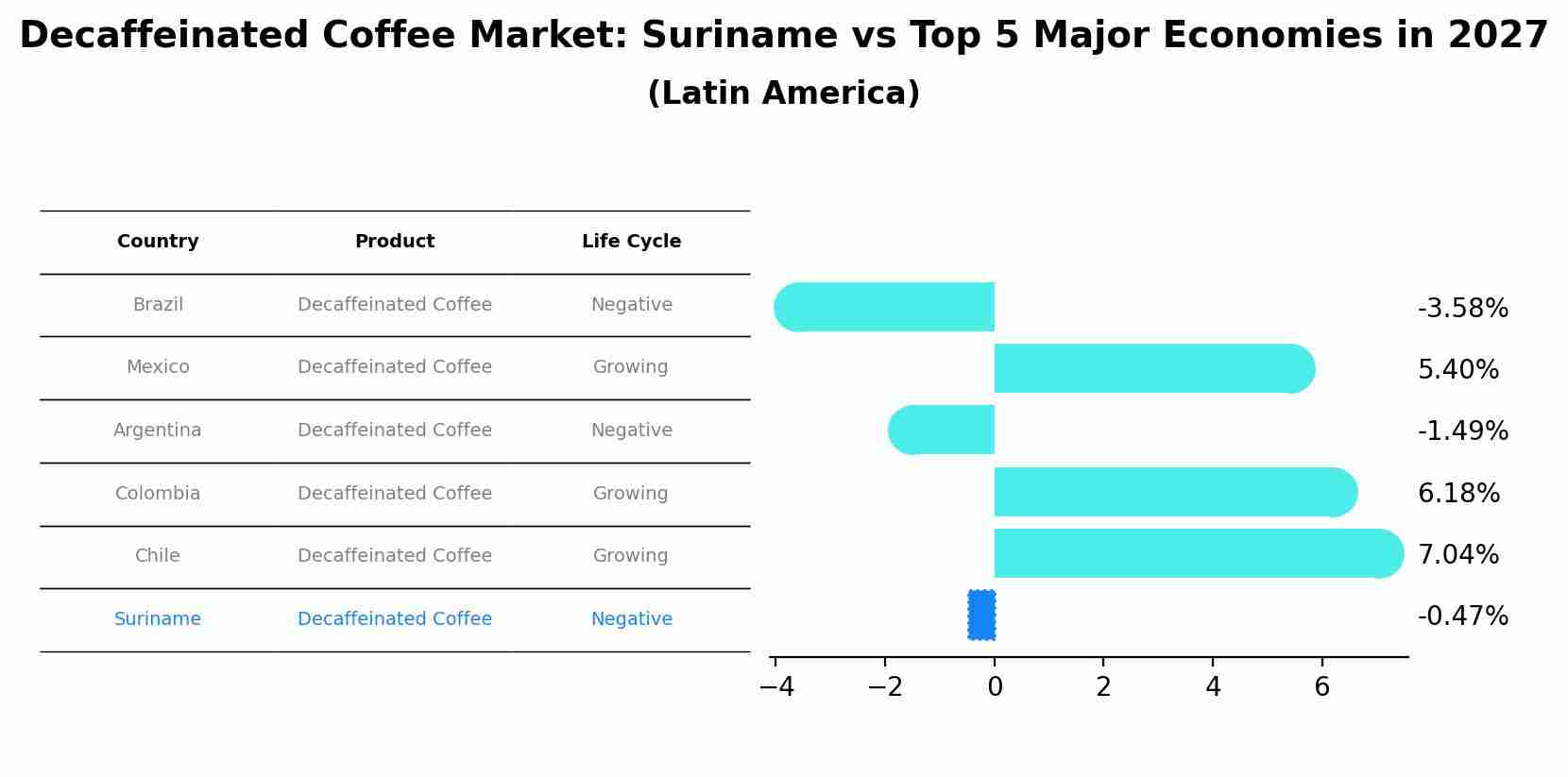 Decaffeinated Coffee Market: Suriname vs Top 5 Major Economies in 2027
(Latin America)

| Country | Product | Life Cycle |
|---|---|---|
| Brazil | Decaffeinated Coffee | Negative |
| Mexico | Decaffeinated Coffee | Growing |
| Argentina | Decaffeinated Coffee | Negative |
| Colombia | Decaffeinated Coffee | Growing |
| Chile | Decaffeinated Coffee | Growing |
| Suriname | Decaffeinated Coffee | Negative |

-3.58%
5.40%
-1.49%
6.18%
7.04%
-0.47%

−4 −2 0 2 4 6